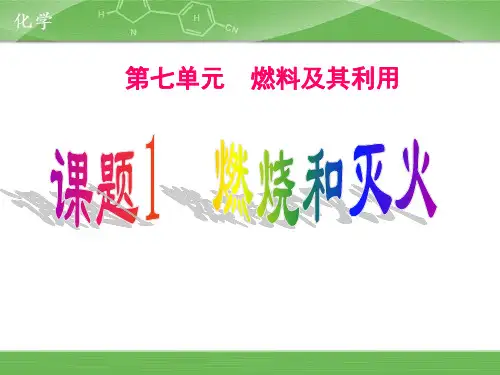 化学

H
N
H
CN

第七单元　燃料及其利用

课题1　燃烧和灭火